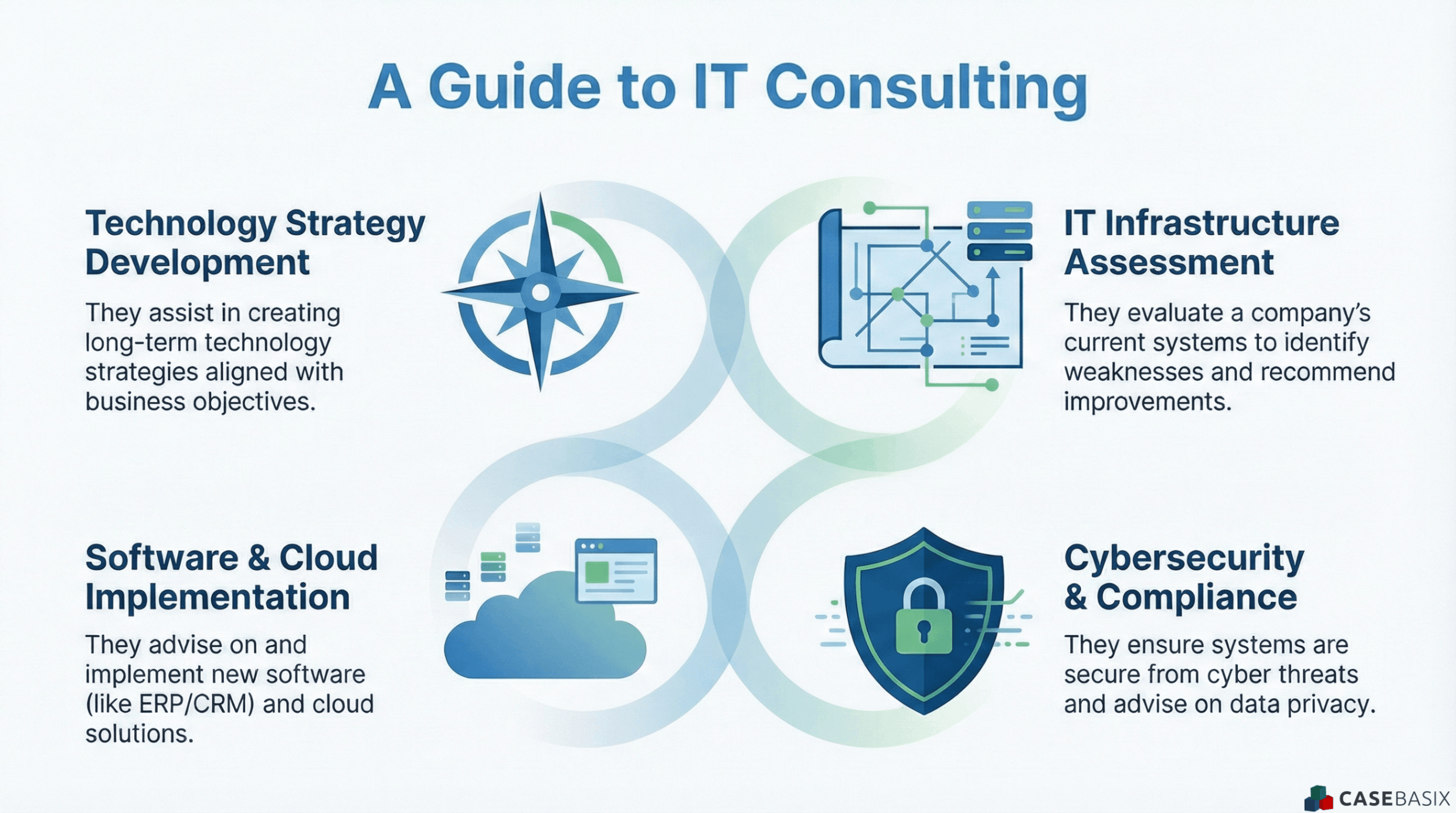 A Guide to IT Consulting

Technology Strategy Development

They assist in creating long-term technology strategies aligned with business objectives.

IT Infrastructure Assessment

They evaluate a company's current systems to identify weaknesses and recommend improvements.

Software & Cloud Implementation

They advise on and implement new software (like ERP/CRM) and cloud solutions.

Cybersecurity & Compliance

They ensure systems are secure from cyber threats and advise on data privacy.

CASEBASIX